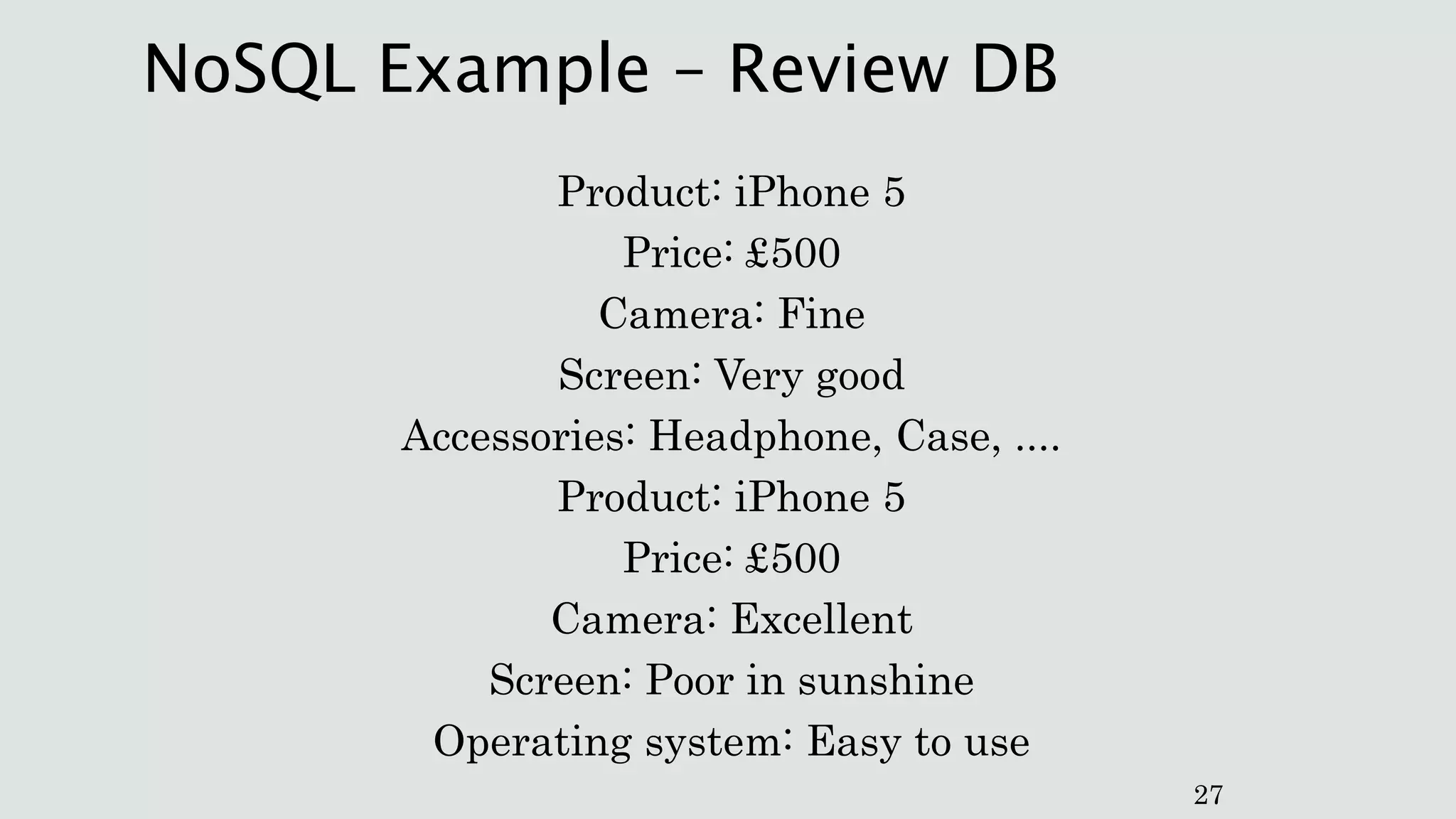 NoSQL Example – Review DB

Product: iPhone 5
Price: £500
Camera: Fine
Screen: Very good
Accessories: Headphone, Case, ....
Product: iPhone 5
Price: £500
Camera: Excellent
Screen: Poor in sunshine
Operating system: Easy to use

27